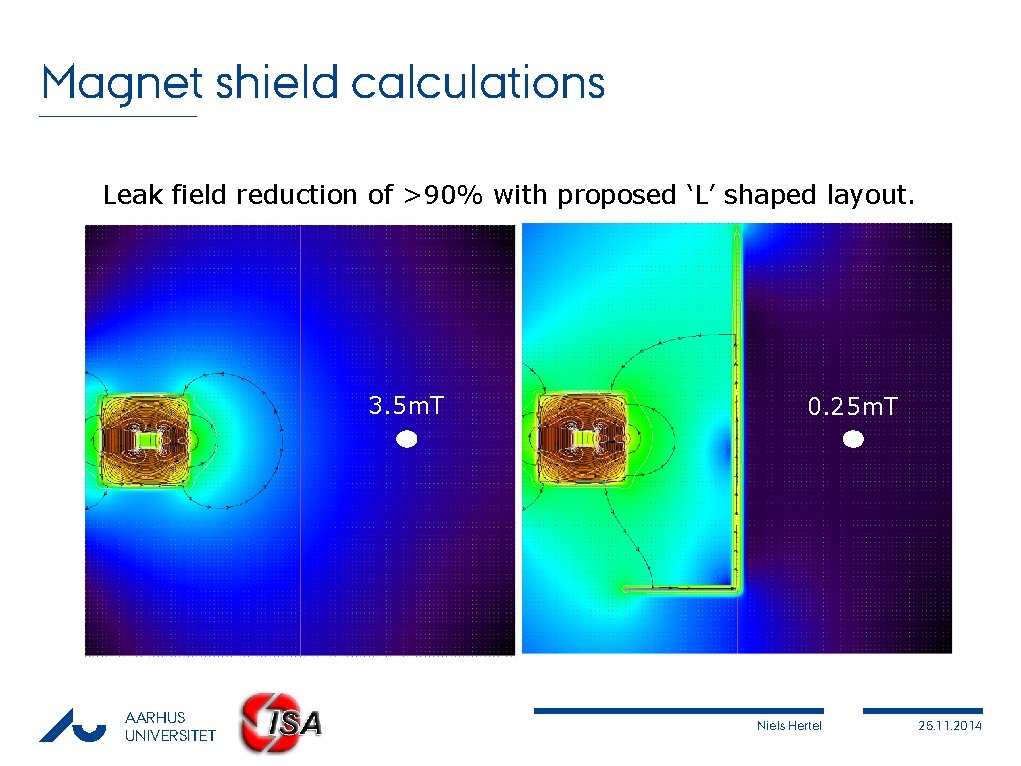 Magnet shield calculations

Leak field reduction of >90% with proposed ‘L’ shaped layout.

3.5mT

0.25mT

AARHUS UNIVERSITET

ISA

Niels Hertel

25.11.2014